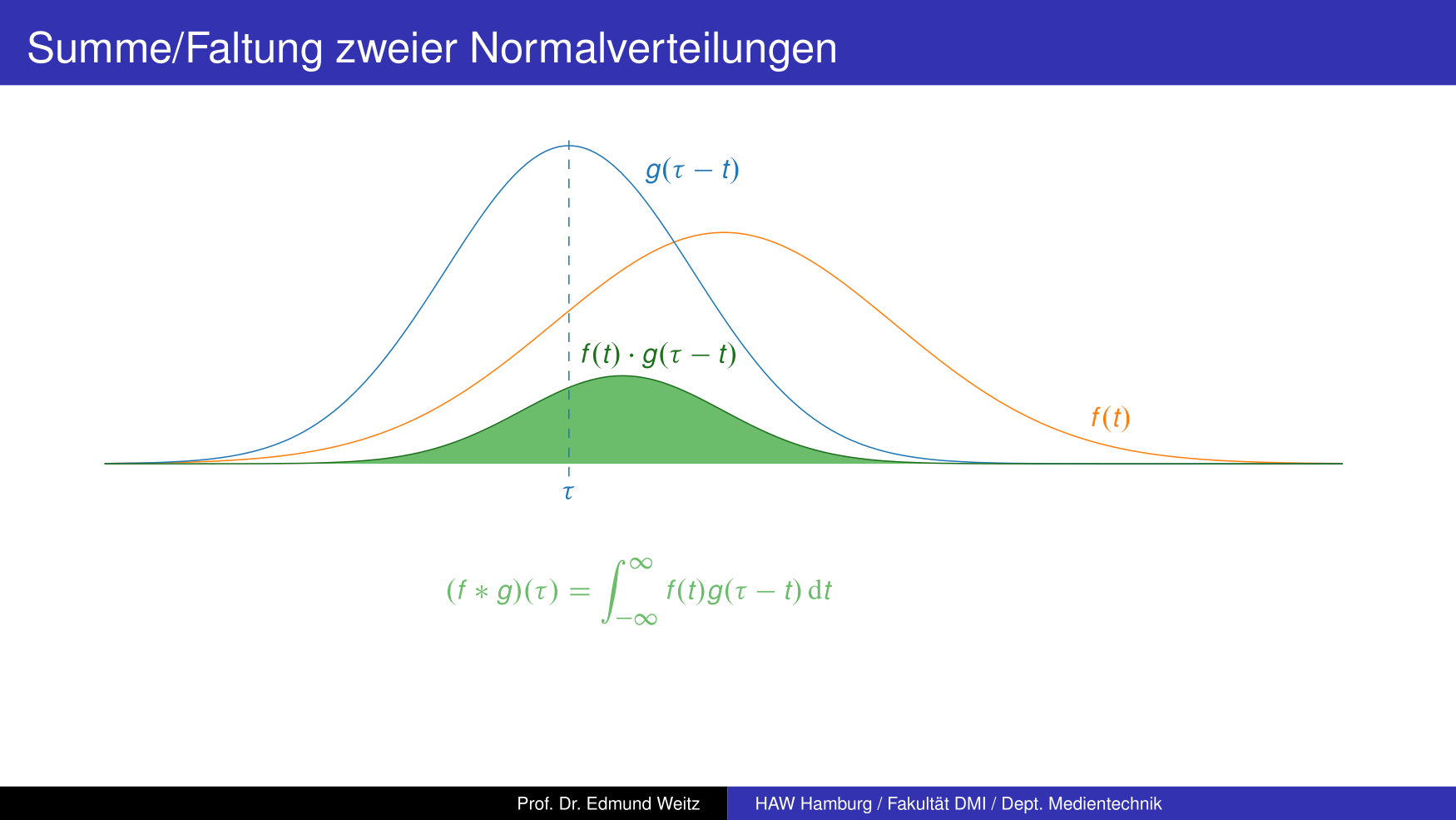 Summe/Faltung zweier Normalverteilungen

$g(\tau - t)$

$f(t) \cdot g(\tau - t)$

$f(t)$

$\tau$

$(f * g)(\tau) = \int_{-\infty}^{\infty} f(t)g(\tau - t)\,\mathrm{d}t$

Prof. Dr. Edmund Weitz

HAW Hamburg / Fakultät DMI / Dept. Medientechnik